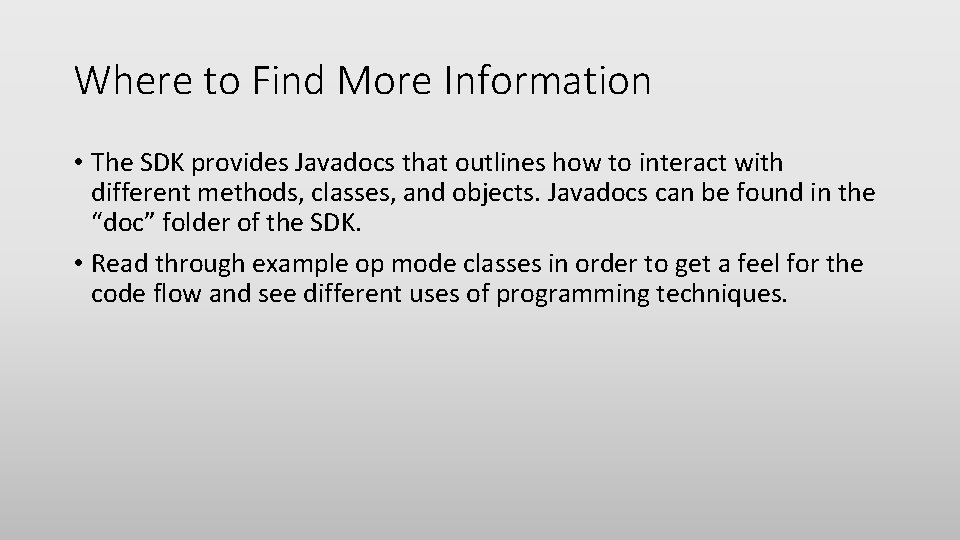 Where to Find More Information

• The SDK provides Javadocs that outlines how to interact with different methods, classes, and objects. Javadocs can be found in the “doc” folder of the SDK.

• Read through example op mode classes in order to get a feel for the code flow and see different uses of programming techniques.